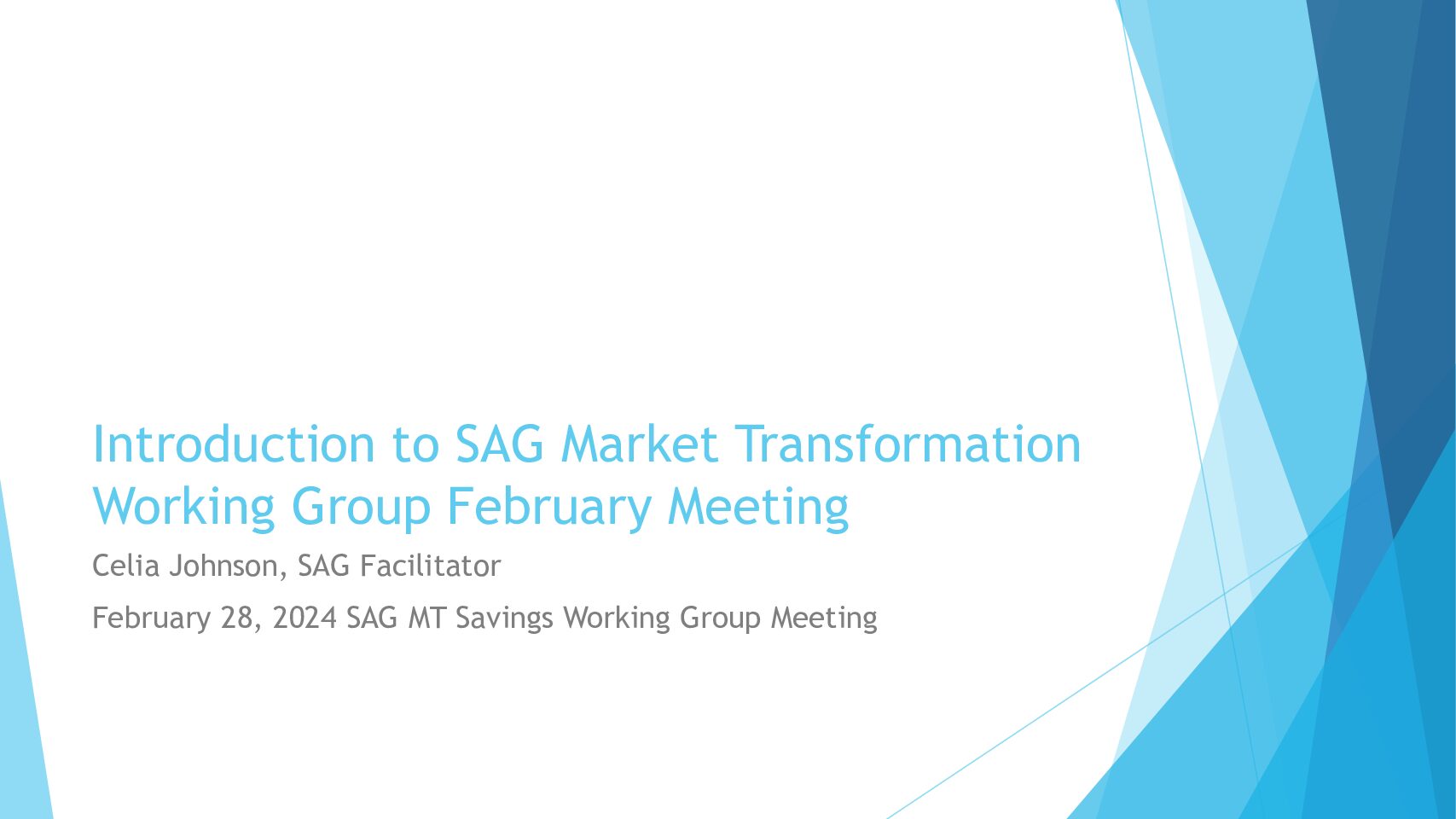 Introduction to SAG Market Transformation Working Group February Meeting

Celia Johnson, SAG Facilitator

February 28, 2024 SAG MT Savings Working Group Meeting